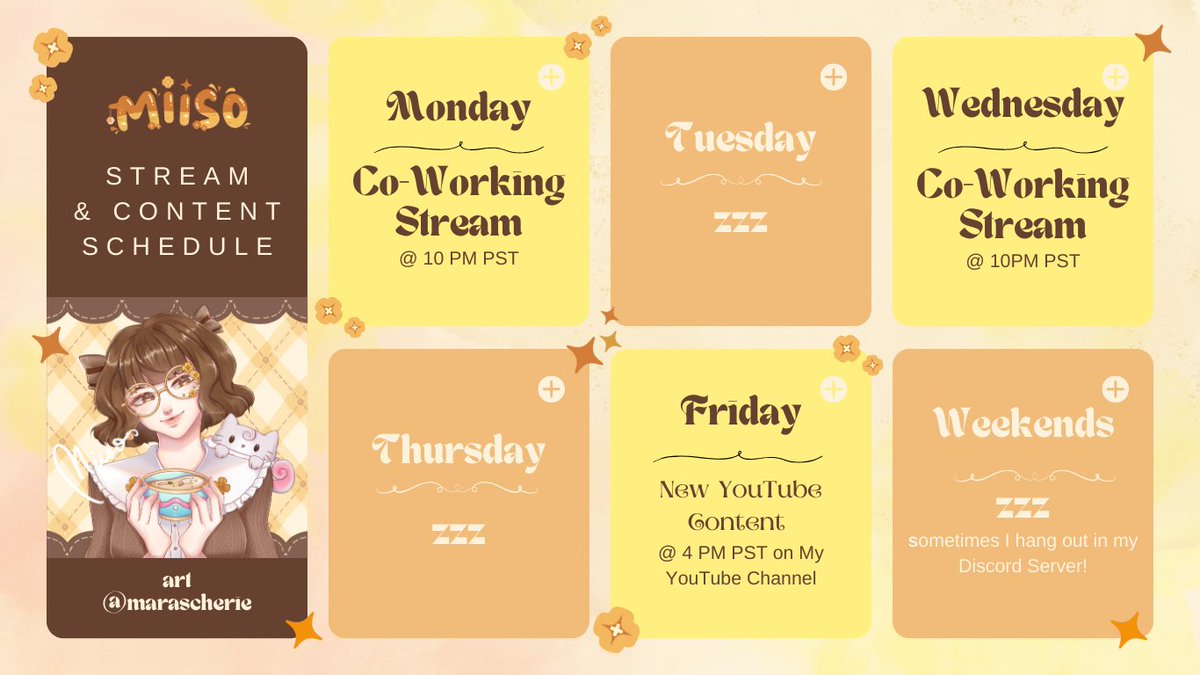 MIISO

STREAM & CONTENT SCHEDULE

Miiso

art
@marascherie

Monday

Co-Working Stream

@ 10 PM PST

Tuesday

zzz

Wednesday

Co-Working Stream

@ 10PM PST

Thursday

zzz

Friday

New YouTube Content

@ 4 PM PST on My YouTube Channel

Weekends

zzz

sometimes I hang out in my Discord Server!